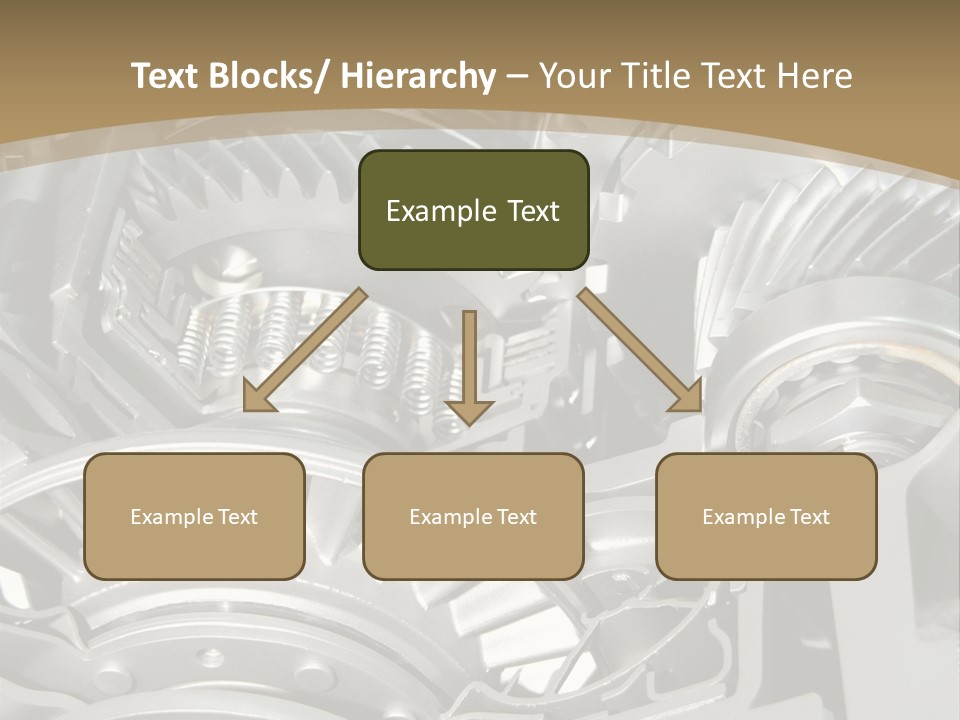 Text Blocks/ Hierarchy – Your Title Text Here

Example Text

Example Text

Example Text

Example Text